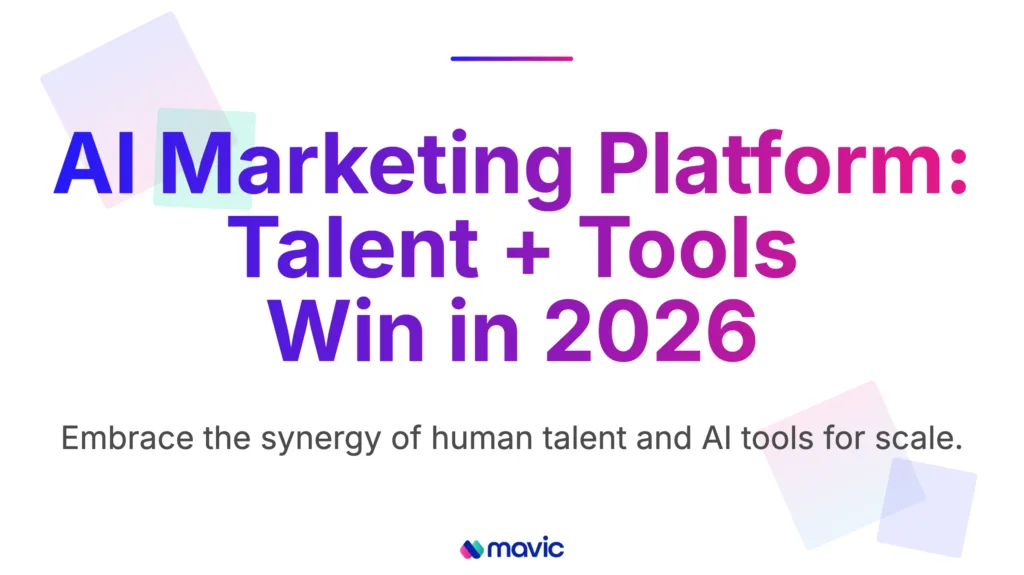 AI Marketing Platform: Talent + Tools Win in 2026

Embrace the synergy of human talent and AI tools for scale.

mavic